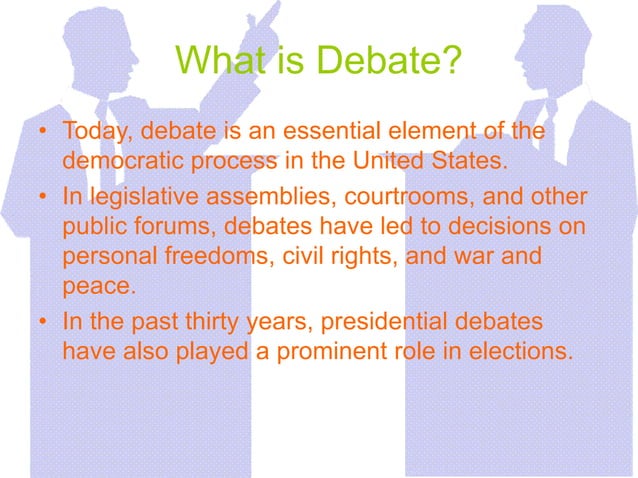 What is Debate?

• Today, debate is an essential element of the democratic process in the United States.
• In legislative assemblies, courtrooms, and other public forums, debates have led to decisions on personal freedoms, civil rights, and war and peace.
• In the past thirty years, presidential debates have also played a prominent role in elections.